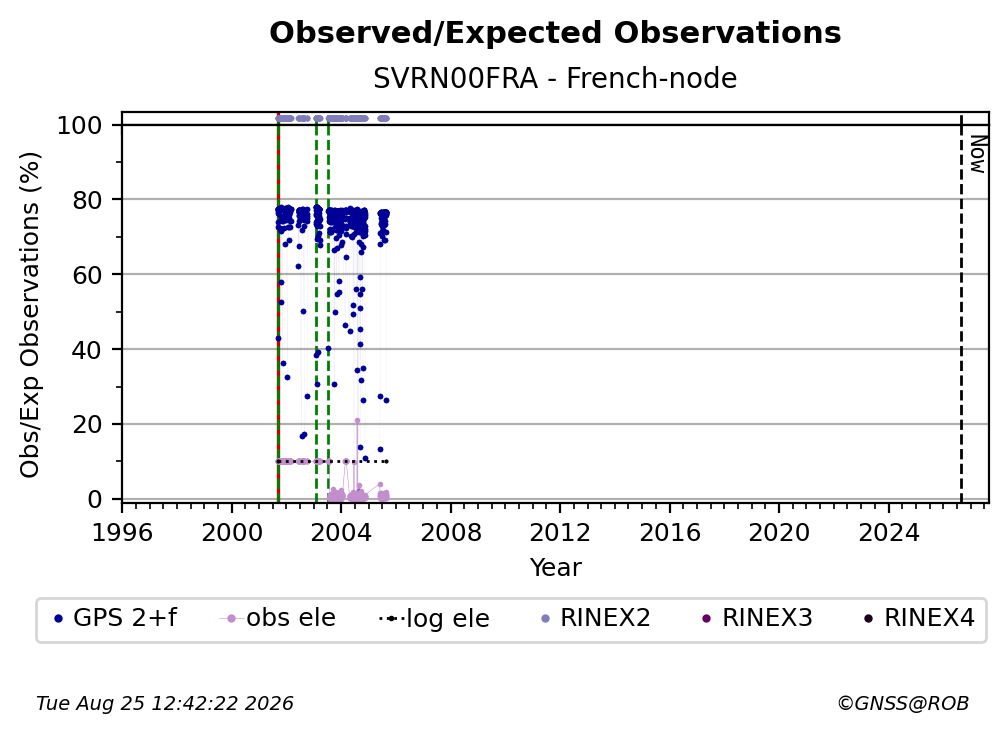 Observed/Expected Observations
SVRN00FRA - French-node

Obs/Exp Observations (%)

100
80
60
40
20
0

Now

1996 2000 2004 2008 2012 2016 2020 2024
Year

GPS 2+f
obs ele
log ele
RINEX2
RINEX3
RINEX4

Tue Aug 25 12:42:22 2026
©GNSS@ROB